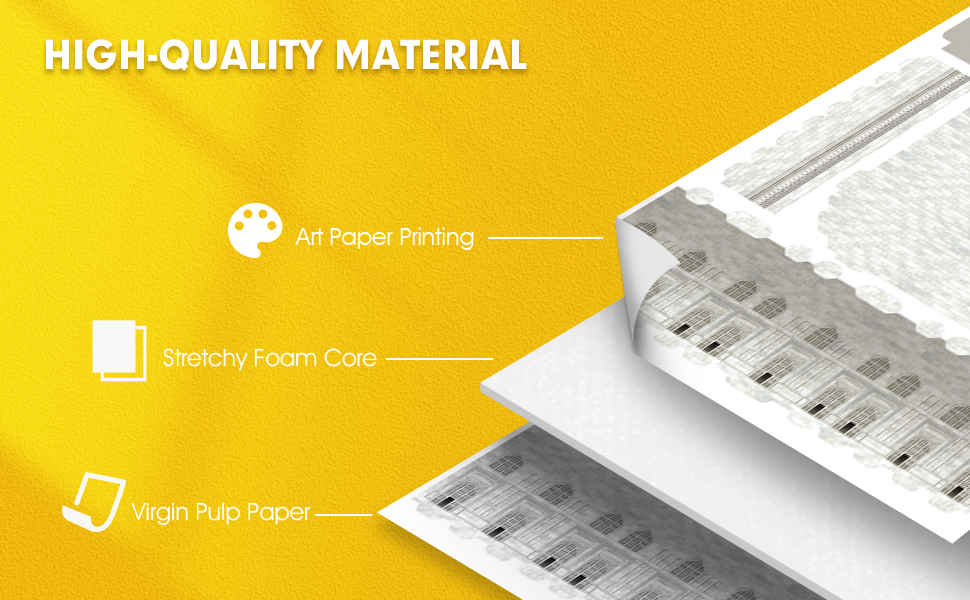 HIGH-QUALITY MATERIAL

Art Paper Printing

Stretchy Foam Core

Virgin Pulp Paper